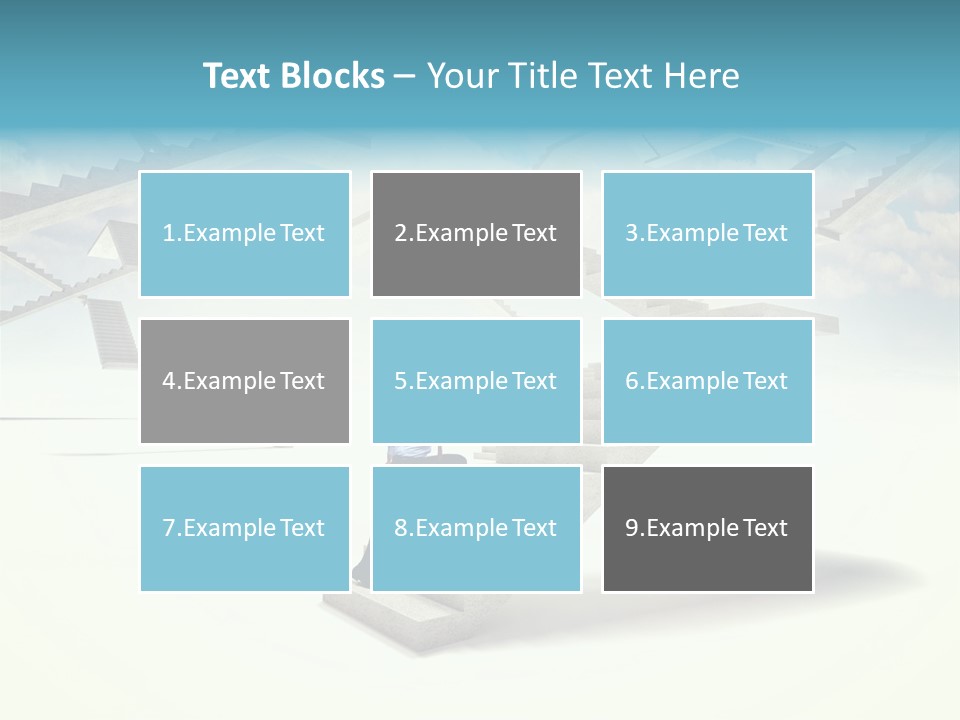 Text Blocks – Your Title Text Here

1.Example Text

2.Example Text

3.Example Text

4.Example Text

5.Example Text

6.Example Text

7.Example Text

8.Example Text

9.Example Text